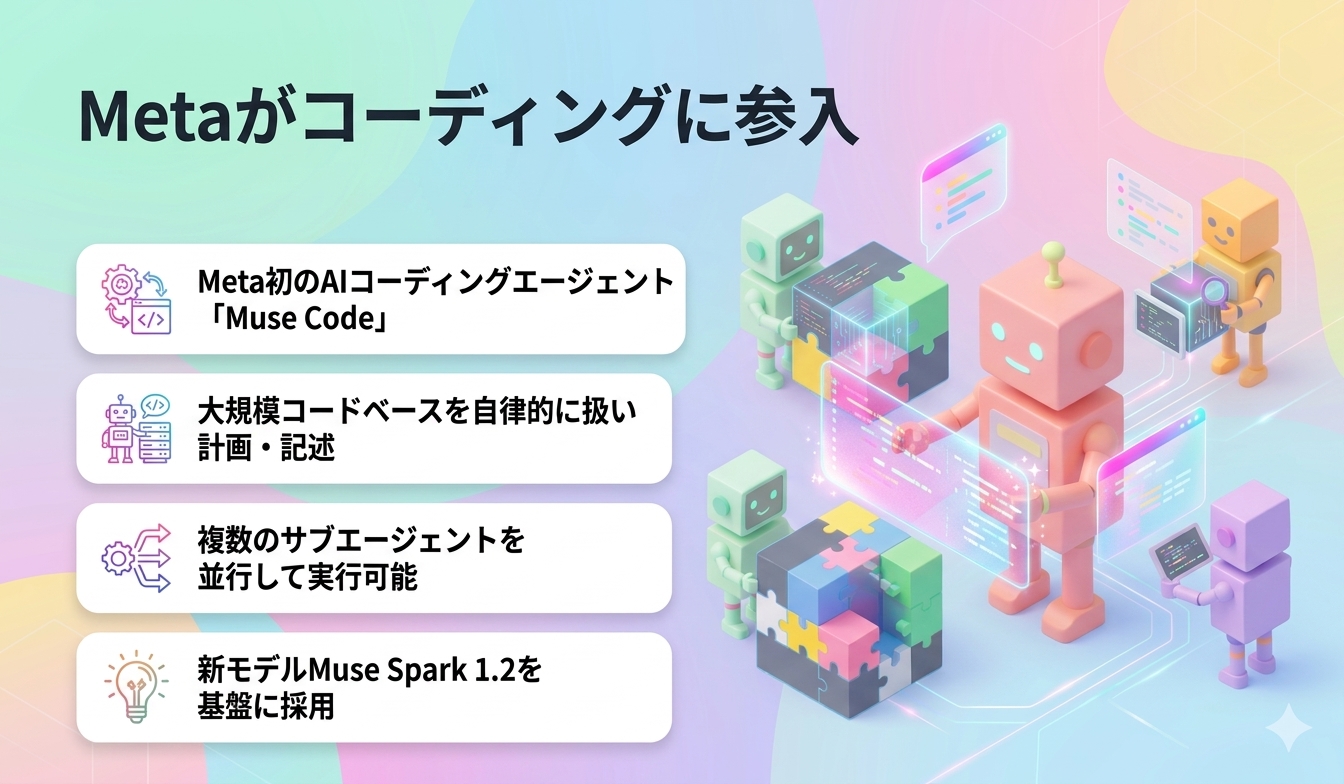 Metaがコーディングに参入

Meta初のAIコーディングエージェント「Muse Code」

大規模コードベースを自律的に扱い計画・記述

複数のサブエージェントを並行して実行可能

新モデルMuse Spark 1.2を基盤に採用